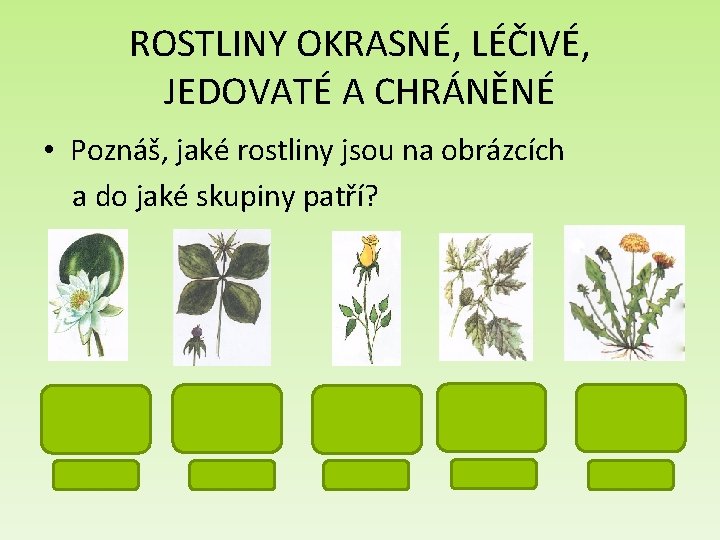 ROSTLINY OKRASNÉ, LÉČIVÉ, JEDOVATÉ A CHRÁNĚNÉ

• Poznáš, jaké rostliny jsou na obrázcích a do jaké skupiny patří?